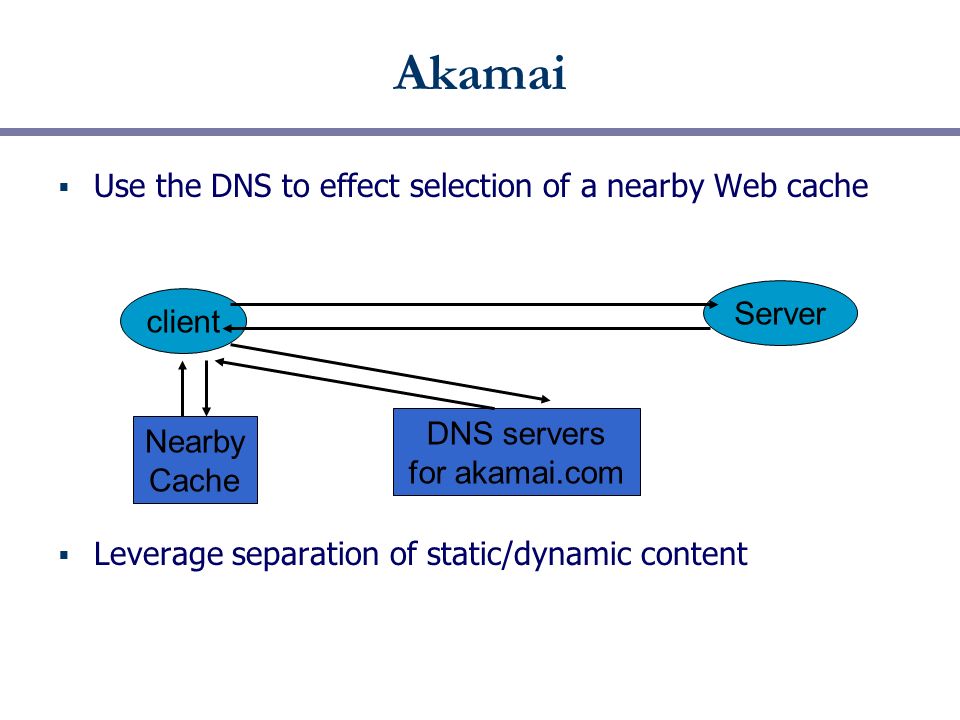 Akamai

▪ Use the DNS to effect selection of a nearby Web cache

client

Server

Nearby Cache

DNS servers for akamai.com

▪ Leverage separation of static/dynamic content